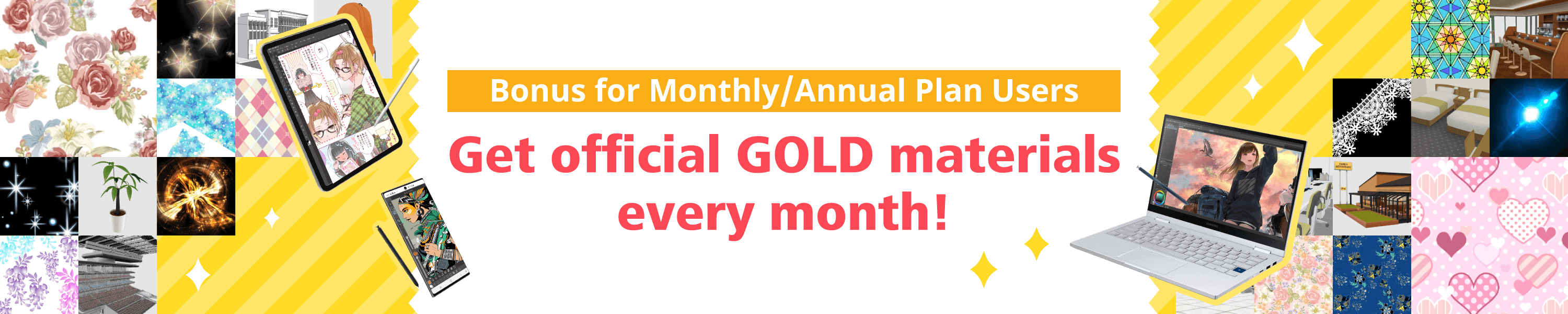 Bonus for Monthly/Annual Plan Users

Get official GOLD materials every month!